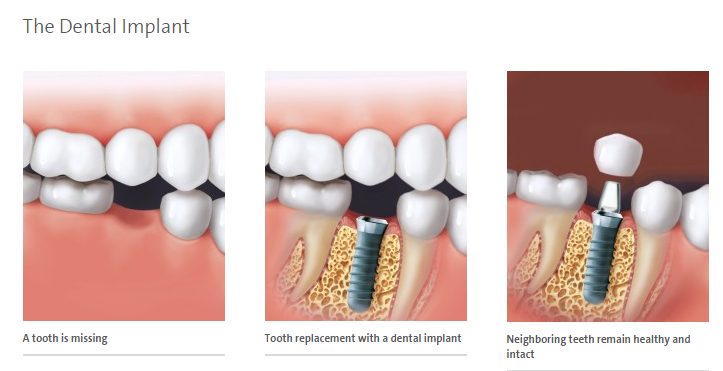 The Dental Implant

A tooth is missing

Tooth replacement with a dental implant

Neighboring teeth remain healthy and intact